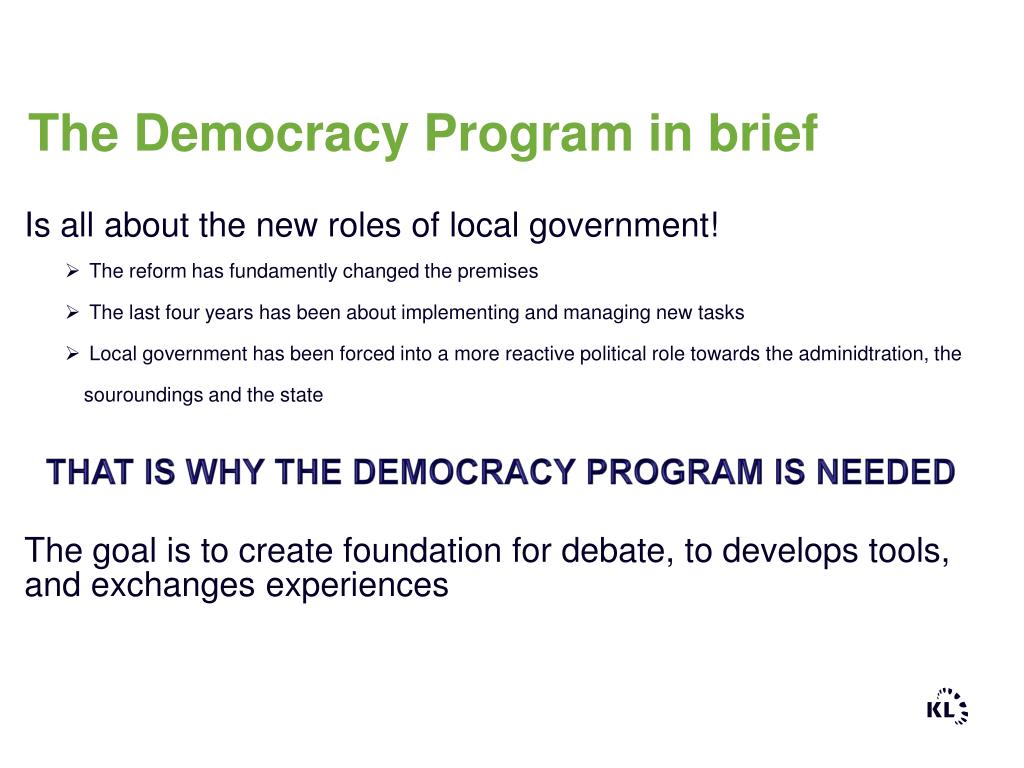 The Democracy Program in brief

Is all about the new roles of local government!

➢ The reform has fundamently changed the premises

➢ The last four years has been about implementing and managing new tasks

➢ Local government has been forced into a more reactive political role towards the adminidtration, the souroundings and the state

THAT IS WHY THE DEMOCRACY PROGRAM IS NEEDED

The goal is to create foundation for debate, to develops tools, and exchanges experiences

KL